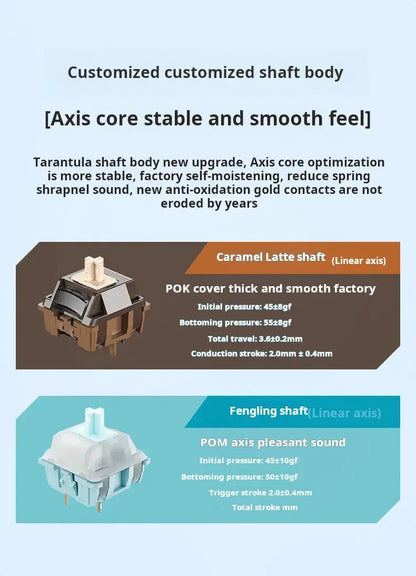 Customized customized shaft body

[Axis core stable and smooth feel]

Tarantula shaft body new upgrade, Axis core optimization is more stable, factory self-moistening, reduce spring shrapnel sound, new anti-oxidation gold contacts are not eroded by years

Caramel Latte shaft (Linear axis)

POK cover thick and smooth factory

Initial pressure: 45±8gf

Bottoming pressure: 55±8gf

Total travel: 3.6±0.2mm

Conduction stroke: 2.0mm ± 0.4mm

Fengling shaft (Linear axis)

POM axis pleasant sound

Initial pressure: 45±10gf

Bottoming pressure: 50±10gf

Trigger stroke 2.0±0.4mm

Total stroke mm